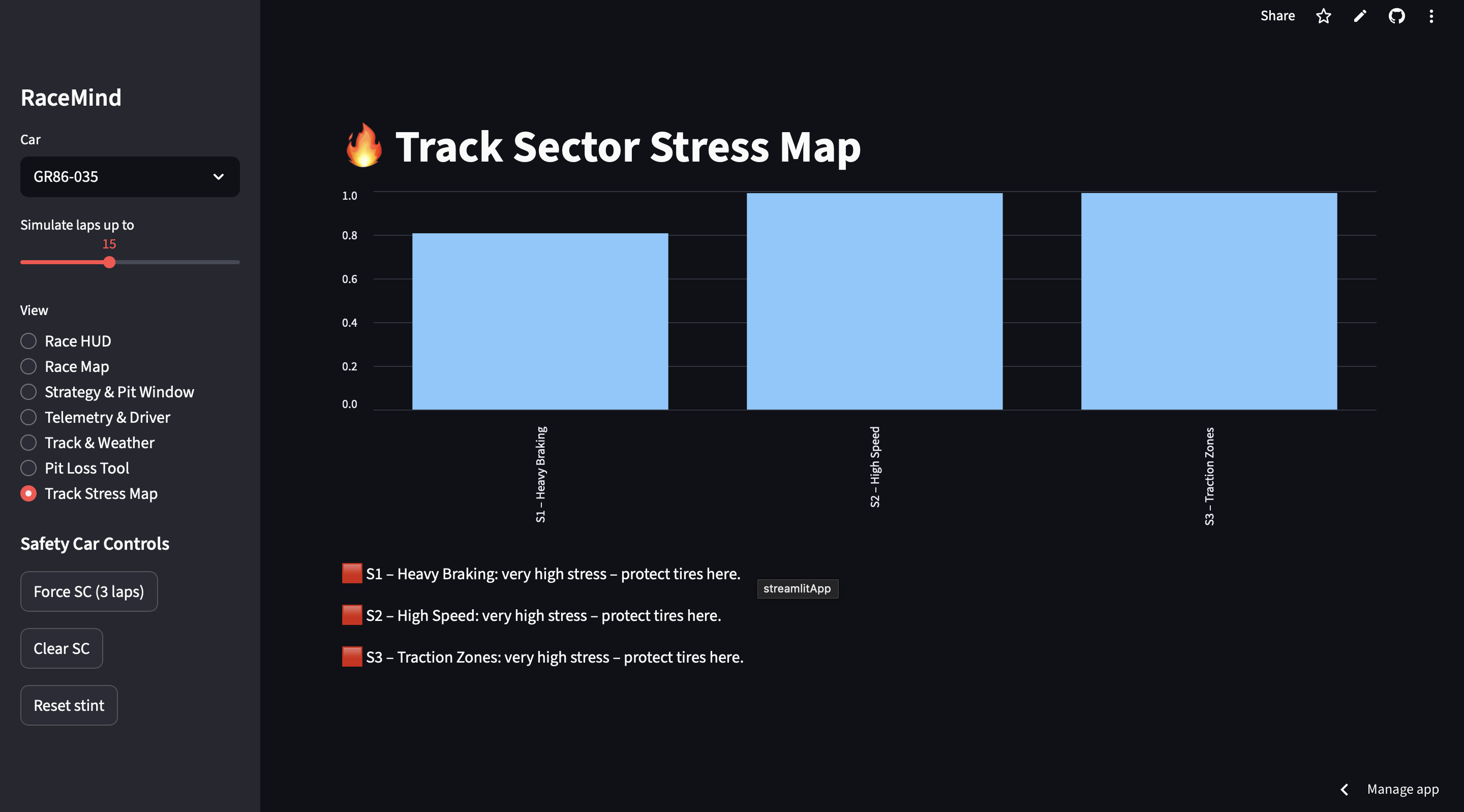 RaceMind

Car

GR86-035

Simulate laps up to
15

View
Race HUD
Race Map
Strategy & Pit Window
Telemetry & Driver
Track & Weather
Pit Loss Tool
Track Stress Map

Safety Car Controls

Force SC (3 laps)

Clear SC

Reset stint

Share

🔥 Track Sector Stress Map

1.0
0.8
0.6
0.4
0.2
0.0

S1 – Heavy Braking
S2 – High Speed
S3 – Traction Zones

🟥 S1 – Heavy Braking: very high stress – protect tires here.

streamlitApp

🟥 S2 – High Speed: very high stress – protect tires here.

🟥 S3 – Traction Zones: very high stress – protect tires here.

Manage app